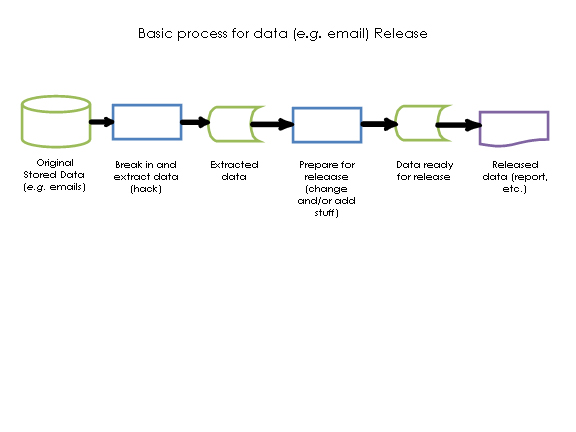 Basic process for data (e.g. email) Release

Original Stored Data (e.g. emails)

Break in and extract data (hack)

Extracted data

Prepare for releaase (change and/or add stuff)

Data ready for release

Released data (report, etc.)